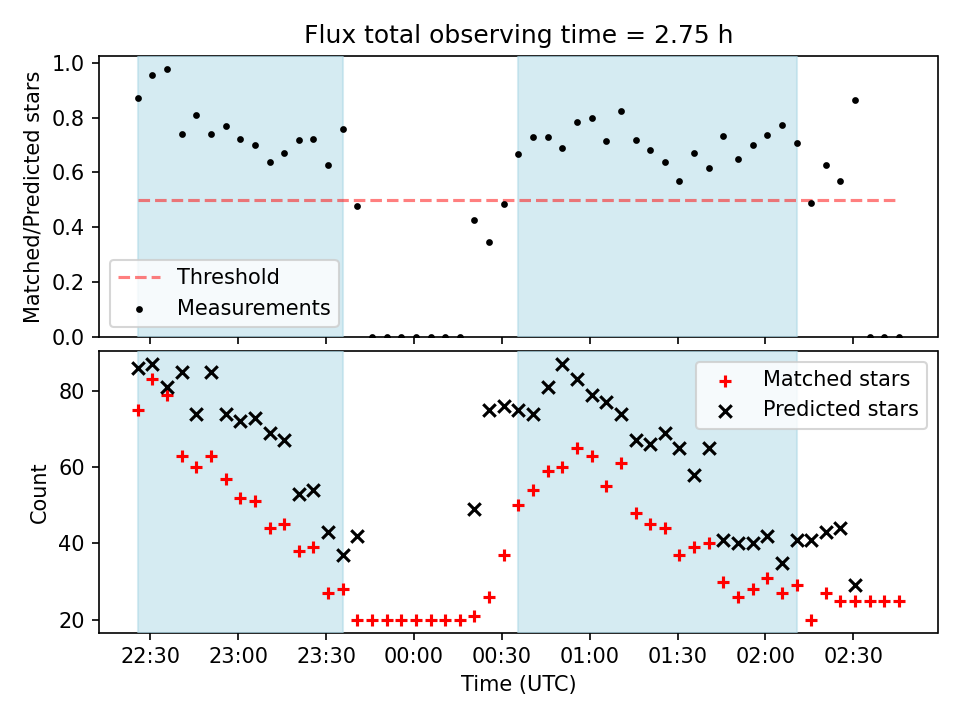 Flux total observing time = 2.75 h

Matched/Predicted stars

1.0
0.8
0.6
0.4
0.2
0.0

Threshold
Measurements

Count

80
60
40
20

Matched stars
Predicted stars

22:30
23:00
23:30
00:00
00:30
01:00
01:30
02:00
02:30

Time (UTC)